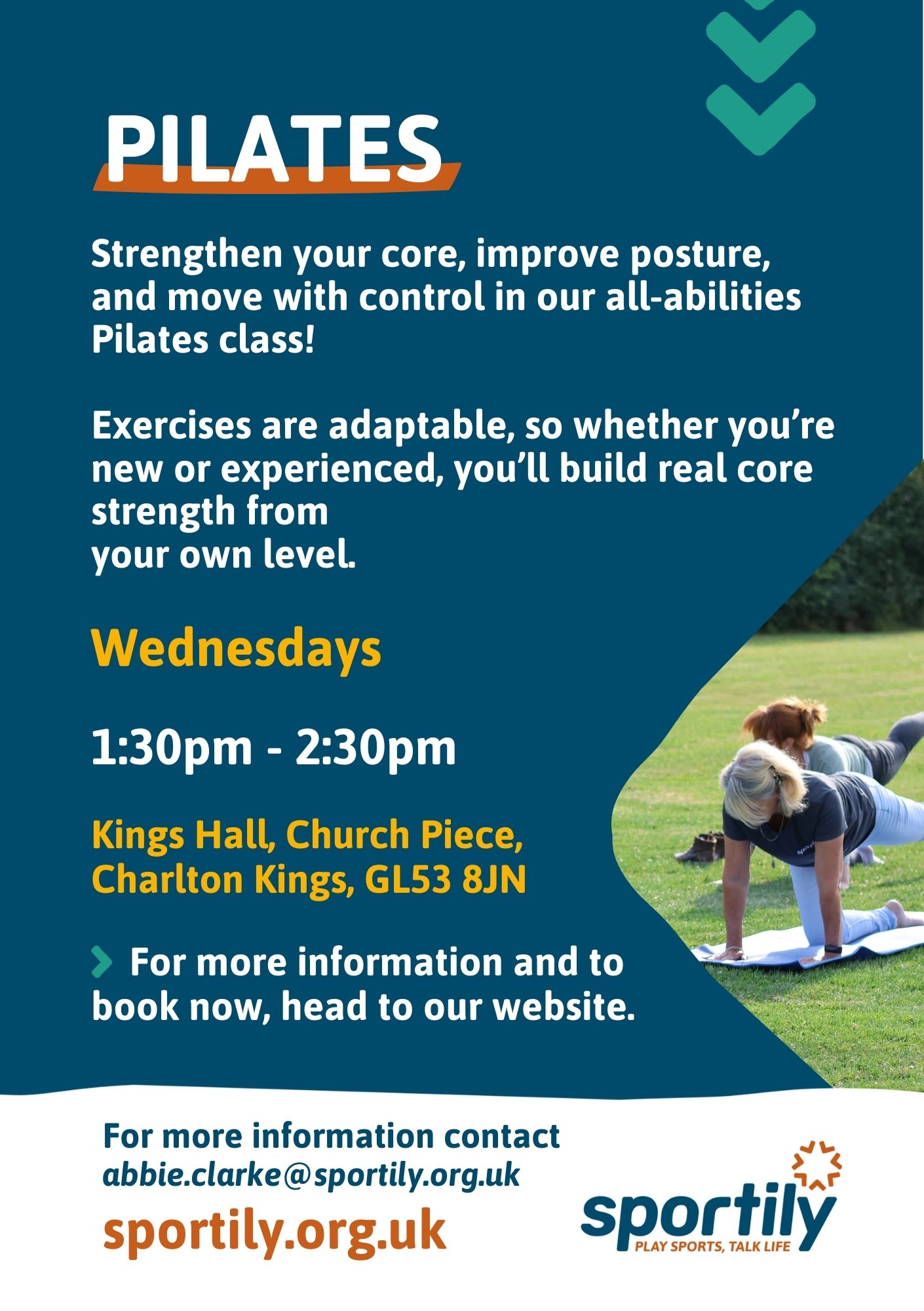 PILATES

Strengthen your core, improve posture, and move with control in our all-abilities Pilates class!

Exercises are adaptable, so whether you're new or experienced, you'll build real core strength from
your own level.

Wednesdays

1:30pm - 2:30pm

Kings Hall, Church Piece, Charlton Kings, GL53 8JN

For more information and to book now, head to our website.

For more information contact
abbie.clarke@sportily.org.uk
sportily.org.uk

sportily
PLAY SPORTS, TALK LIFE